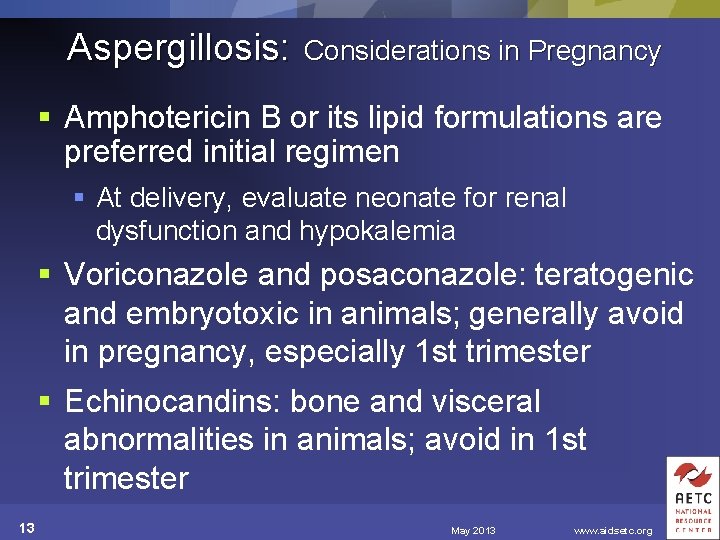 Aspergillosis: Considerations in Pregnancy

▪ Amphotericin B or its lipid formulations are preferred initial regimen

▪ At delivery, evaluate neonate for renal dysfunction and hypokalemia

▪ Voriconazole and posaconazole: teratogenic and embryotoxic in animals; generally avoid in pregnancy, especially 1st trimester

▪ Echinocandins: bone and visceral abnormalities in animals; avoid in 1st trimester

13

May 2013

www.aidsetc.org

AETC NATIONAL RESOURCE CENTER